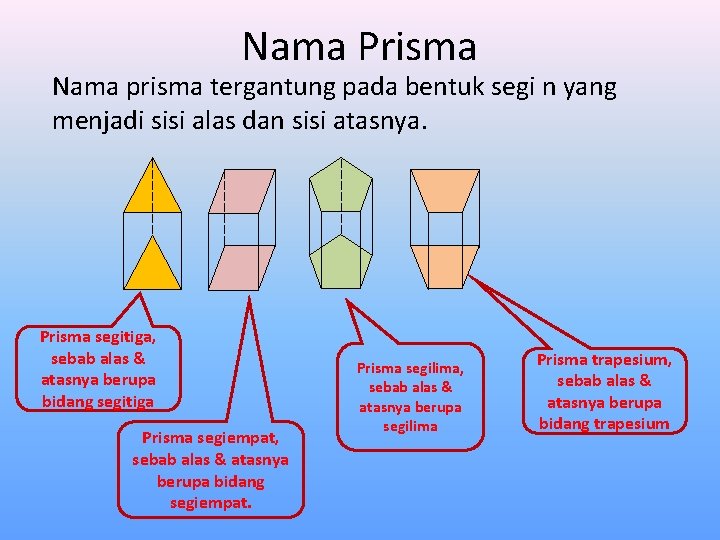 Nama Prisma

Nama prisma tergantung pada bentuk segi n yang menjadi sisi alas dan sisi atasnya.

Prisma segitiga, sebab alas & atasnya berupa bidang segitiga

Prisma segiempat, sebab alas & atasnya berupa bidang segiempat.

Prisma segilima, sebab alas & atasnya berupa segilima

Prisma trapesium, sebab alas & atasnya berupa bidang trapesium